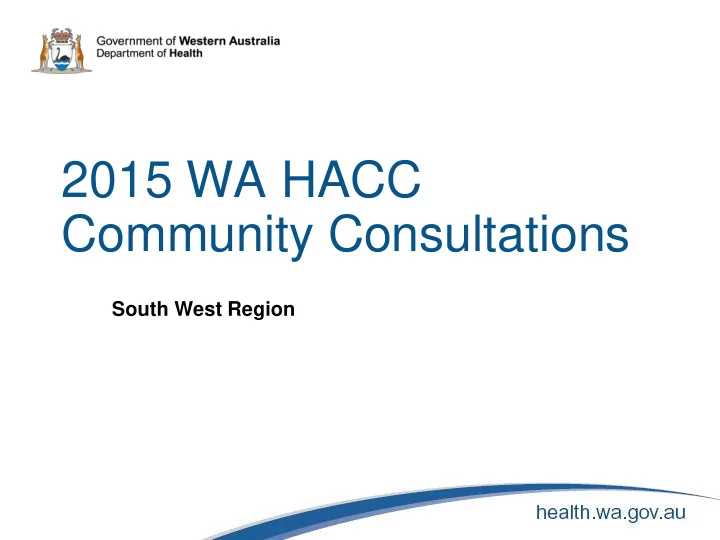 Government of Western Australia
Department of Health

2015 WA HACC
Community Consultations

South West Region

health.wa.gov.au